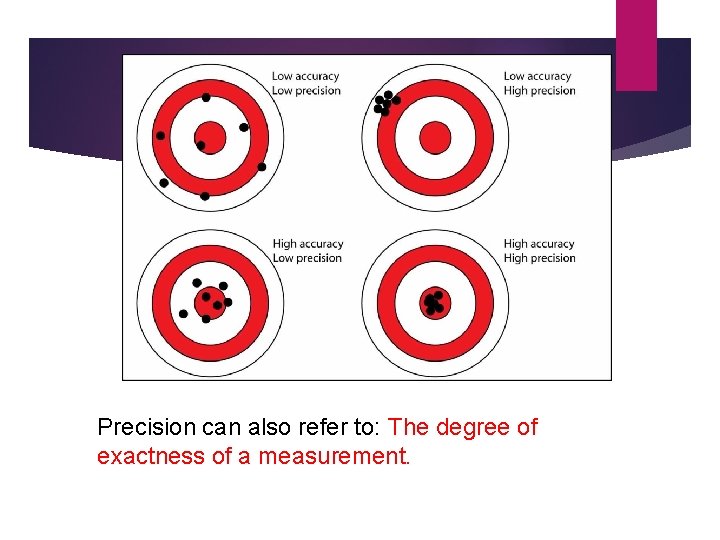 Low accuracy
Low precision

Low accuracy
High precision

High accuracy
Low precision

High accuracy
High precision

Precision can also refer to: The degree of exactness of a measurement.